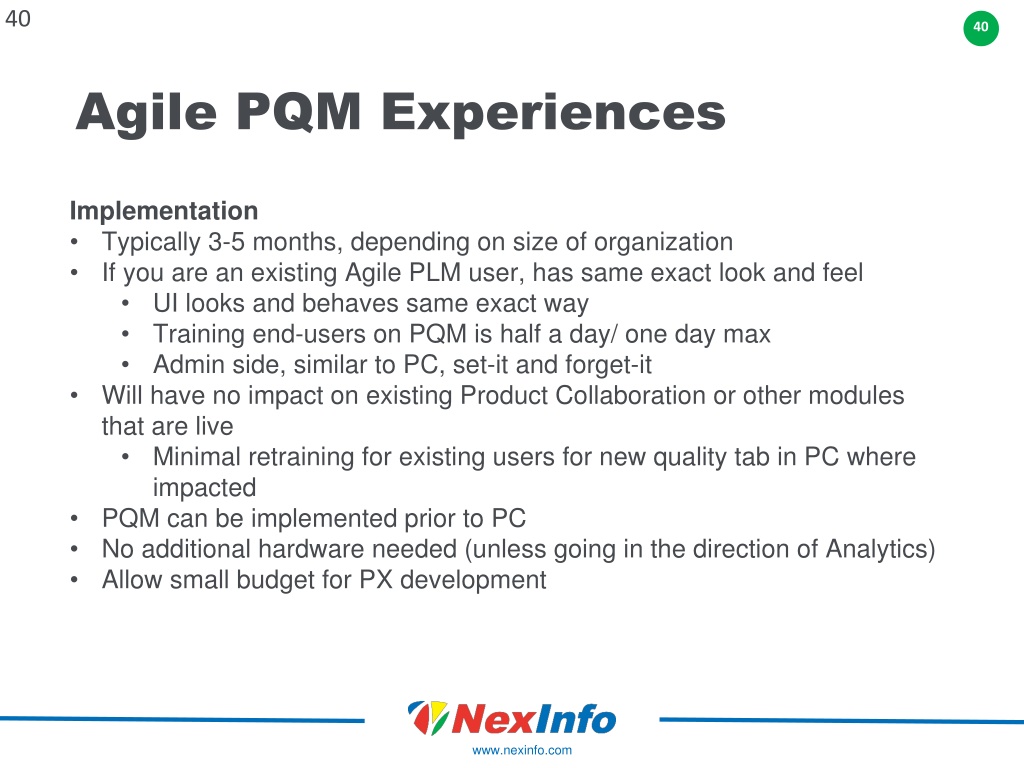 40

40

Agile PQM Experiences

Implementation
• Typically 3-5 months, depending on size of organization
• If you are an existing Agile PLM user, has same exact look and feel
  • UI looks and behaves same exact way
  • Training end-users on PQM is half a day/ one day max
  • Admin side, similar to PC, set-it and forget-it
• Will have no impact on existing Product Collaboration or other modules that are live
  • Minimal retraining for existing users for new quality tab in PC where impacted
• PQM can be implemented prior to PC
• No additional hardware needed (unless going in the direction of Analytics)
• Allow small budget for PX development

NexInfo
www.nexinfo.com